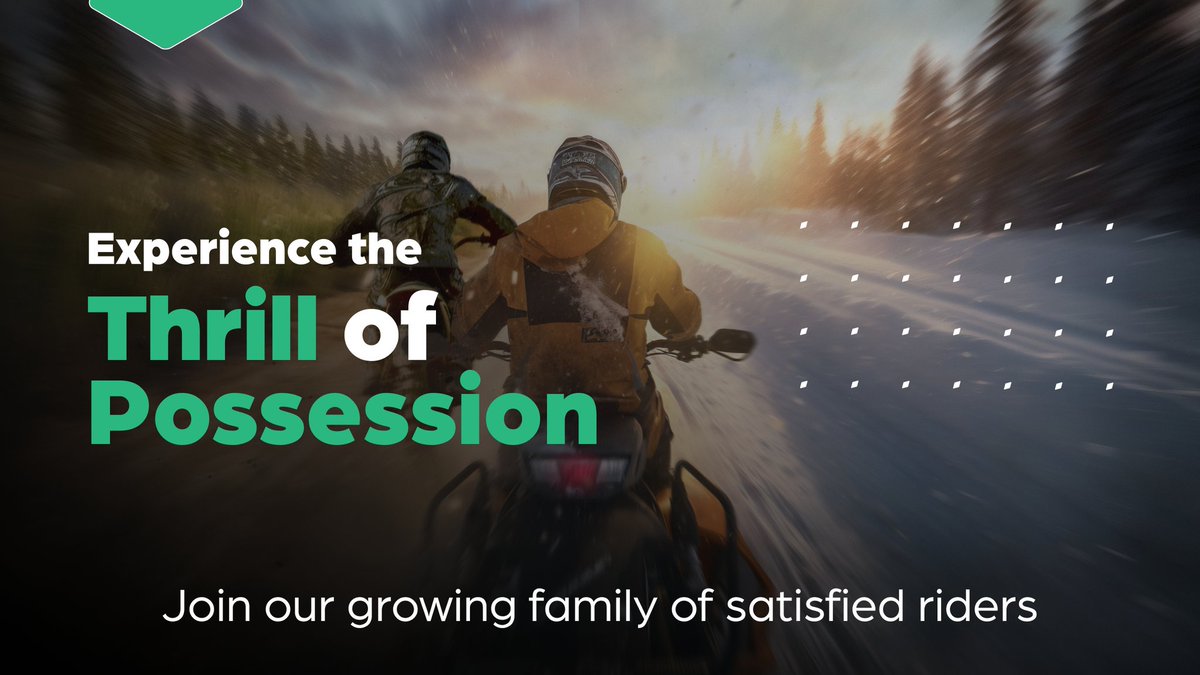 Experience the
Thrill of
Possession

Join our growing family of satisfied riders